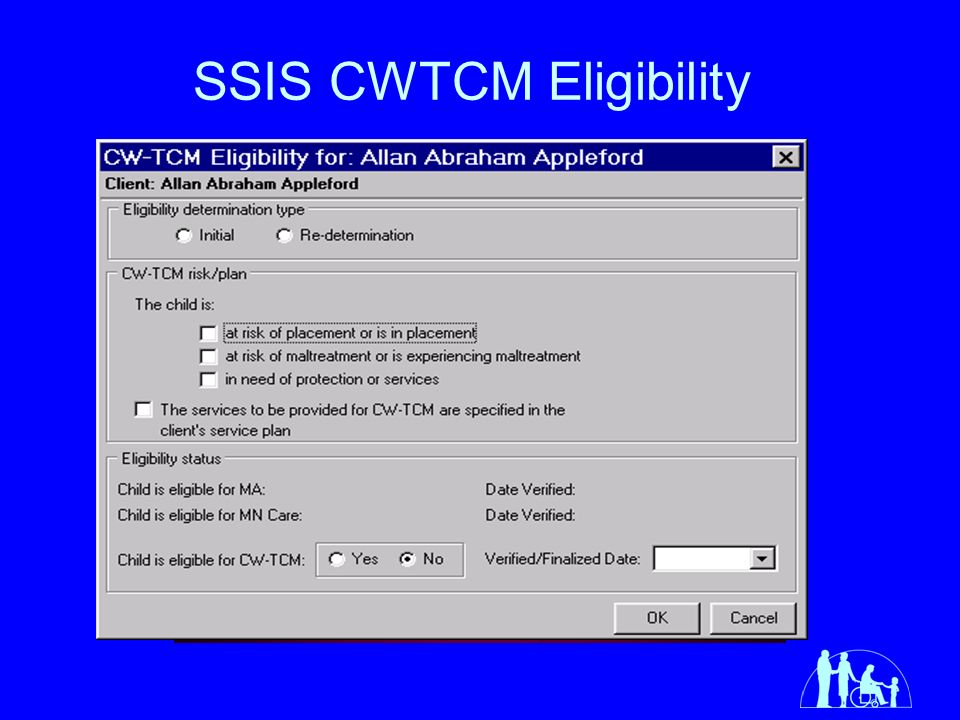 SSIS CWTCM Eligibility

CW-TCM Eligibility for: Allan Abraham Appleford

Client: Allan Abraham Appleford

Eligibility determination type

Initial

Re-determination

CW-TCM risk/plan

The child is:

at risk of placement or is in placement

at risk of maltreatment or is experiencing maltreatment

in need of protection or services

The services to be provided for CW-TCM are specified in the client's service plan

Eligibility status

Child is eligible for MA:

Date Verified:

Child is eligible for MN Care:

Date Verified:

Child is eligible for CW-TCM:

Yes

No

Verified/Finalized Date:

OK

Cancel